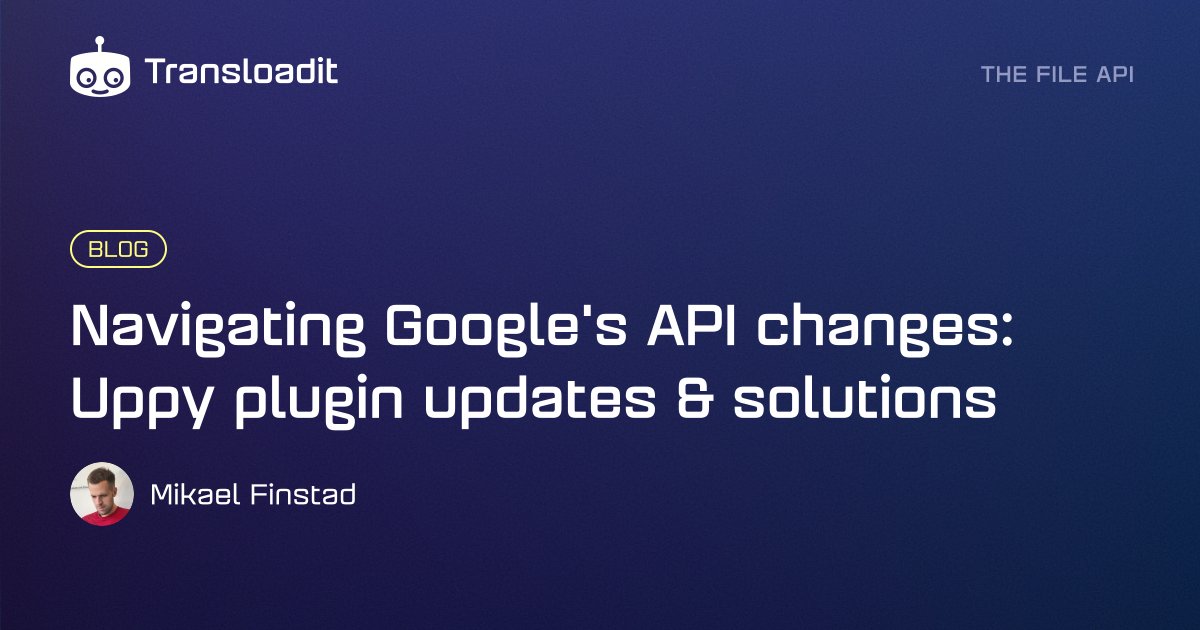 Transloadit

THE FILE API

BLOG

Navigating Google's API changes: Uppy plugin updates & solutions

Mikael Finstad